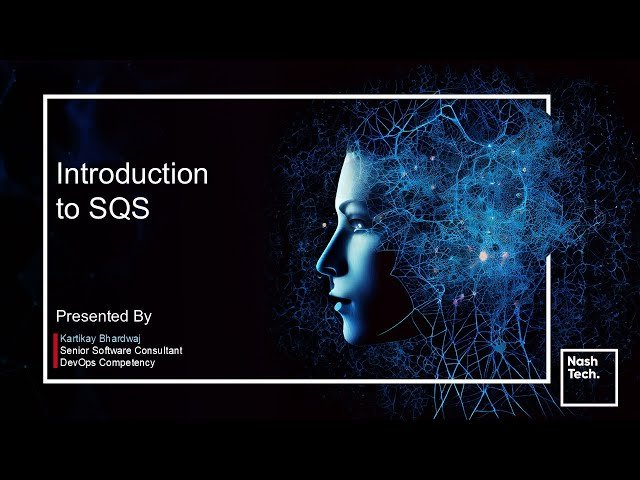 Introduction to SQS

Presented By

Kartikay Bhardwaj
Senior Software Consultant
DevOps Competency

Nash Tech.